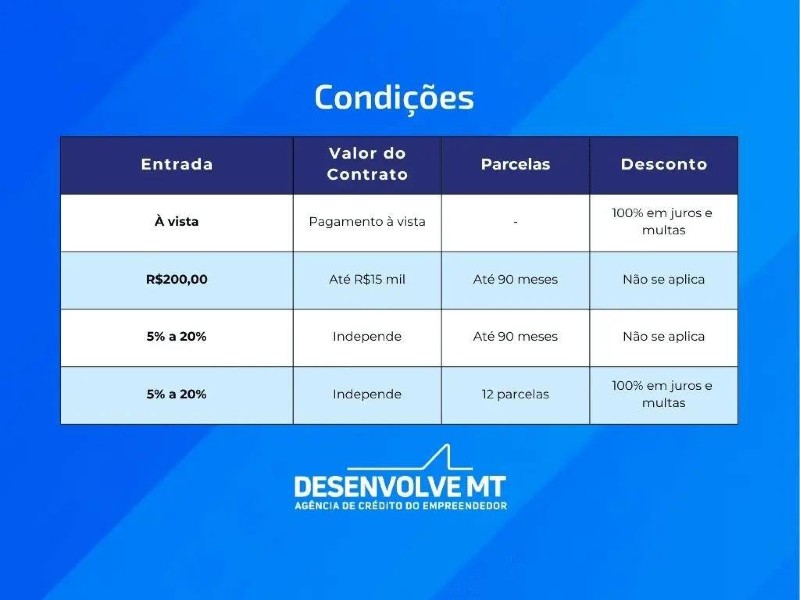 Condições

| Entrada | Valor do Contrato | Parcelas | Desconto |
|---|---|---|---|
| À vista | Pagamento à vista | - | 100% em juros e multas |
| R$200,00 | Até R$15 mil | Até 90 meses | Não se aplica |
| 5% a 20% | Independe | Até 90 meses | Não se aplica |
| 5% a 20% | Independe | 12 parcelas | 100% em juros e multas |

DESENVOLVE MT
AGÊNCIA DE CRÉDITO DO EMPREENDEDOR